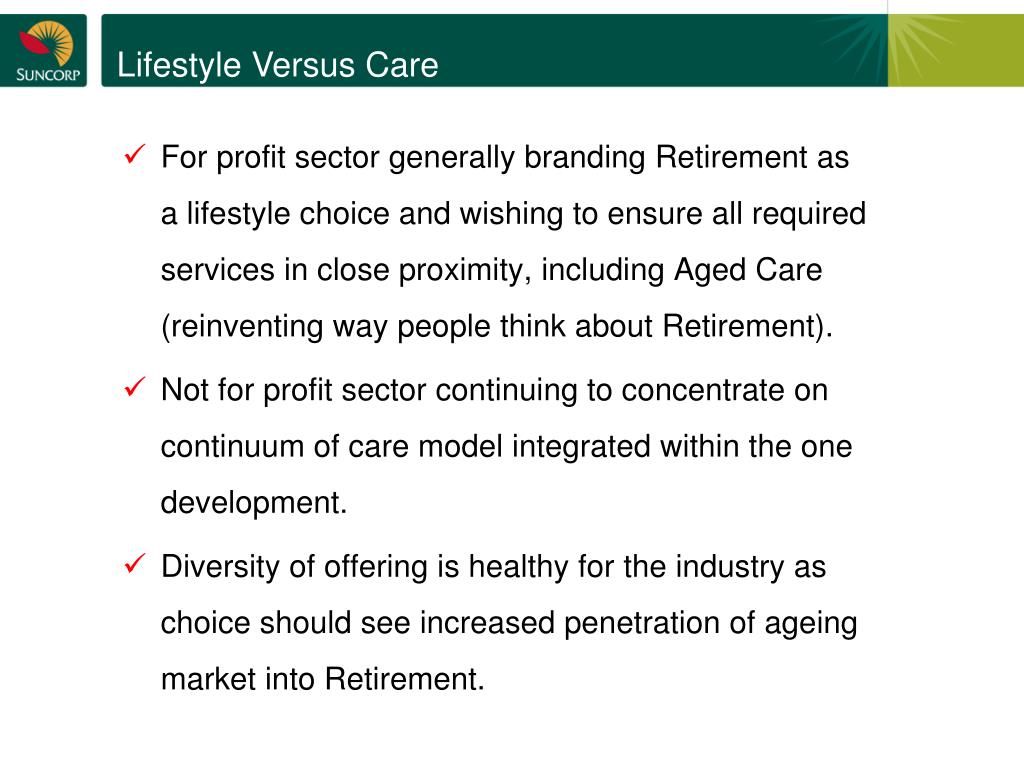 SUNCORP

Lifestyle Versus Care

✓ For profit sector generally branding Retirement as a lifestyle choice and wishing to ensure all required services in close proximity, including Aged Care (reinventing way people think about Retirement).

✓ Not for profit sector continuing to concentrate on continuum of care model integrated within the one development.

✓ Diversity of offering is healthy for the industry as choice should see increased penetration of ageing market into Retirement.